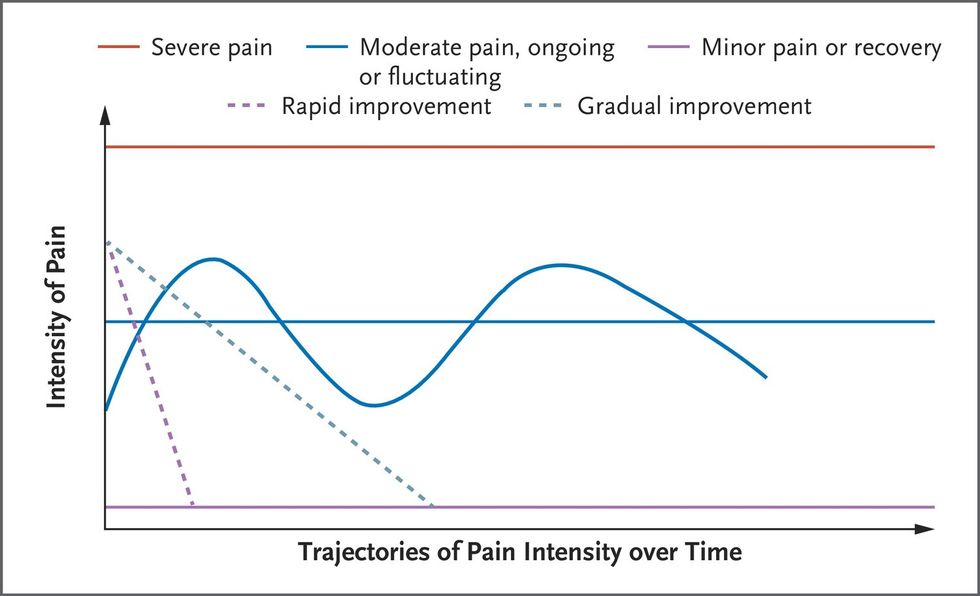 Severe pain
Moderate pain, ongoing or fluctuating
Minor pain or recovery
Rapid improvement
Gradual improvement

Intensity of Pain

Trajectories of Pain Intensity over Time